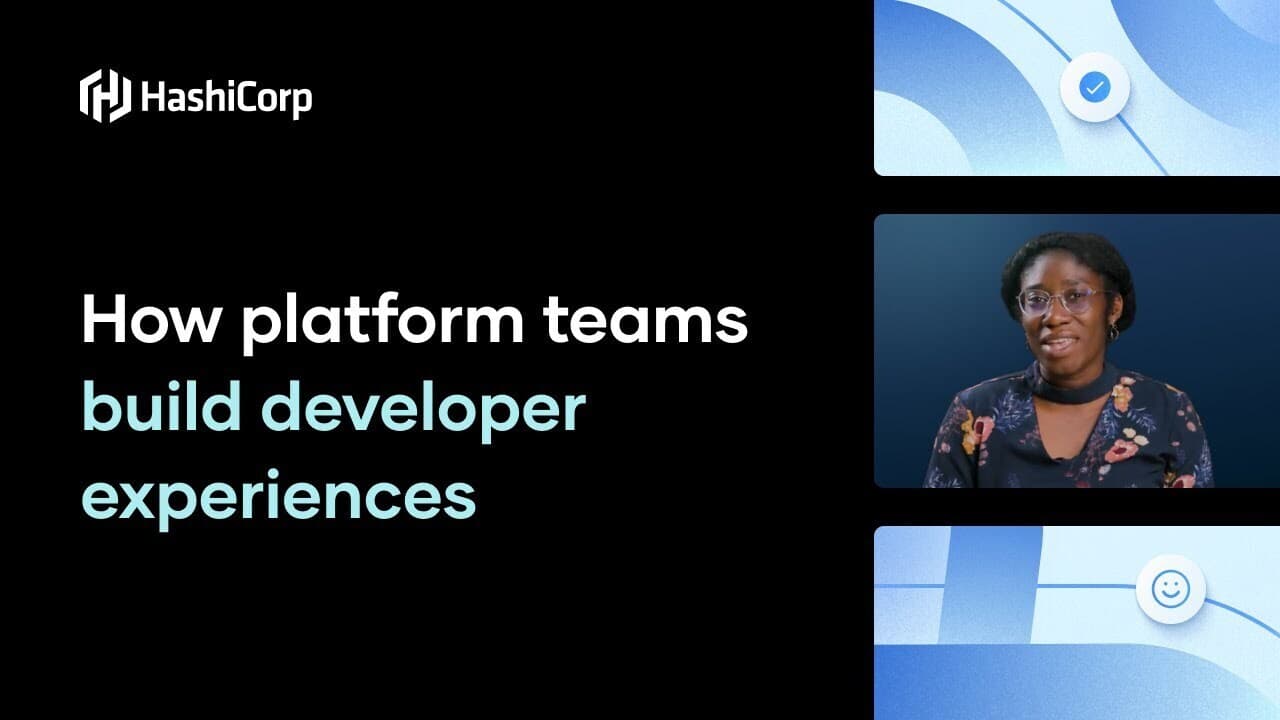 HashiCorp

How platform teams build developer experiences